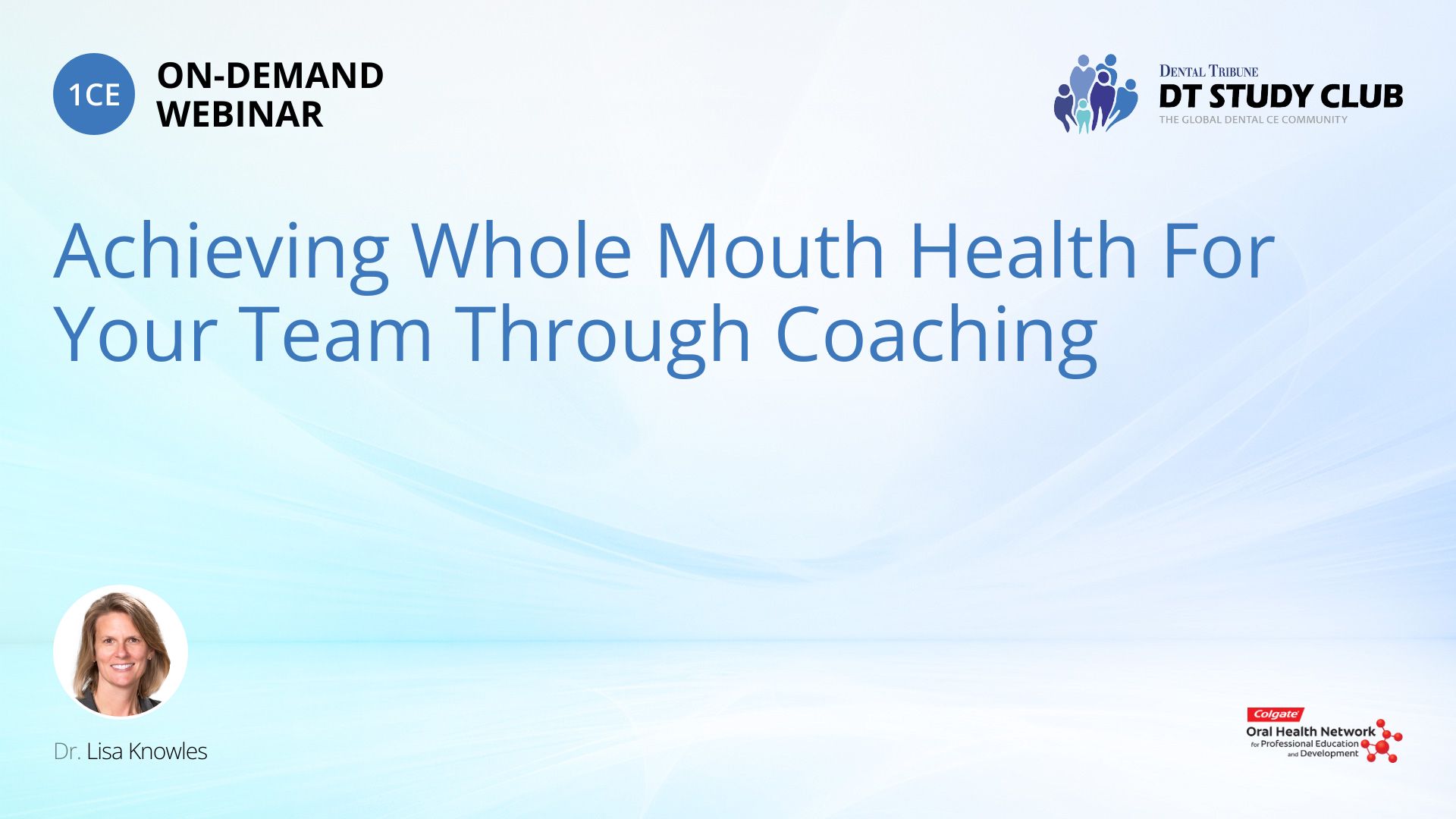 1CE ON-DEMAND WEBINAR

DENTAL TRIBUNE
DT STUDY CLUB
THE GLOBAL DENTAL CE COMMUNITY

Achieving Whole Mouth Health For Your Team Through Coaching

Dr. Lisa Knowles

Colgate
Oral Health Network
for Professional Education and Development